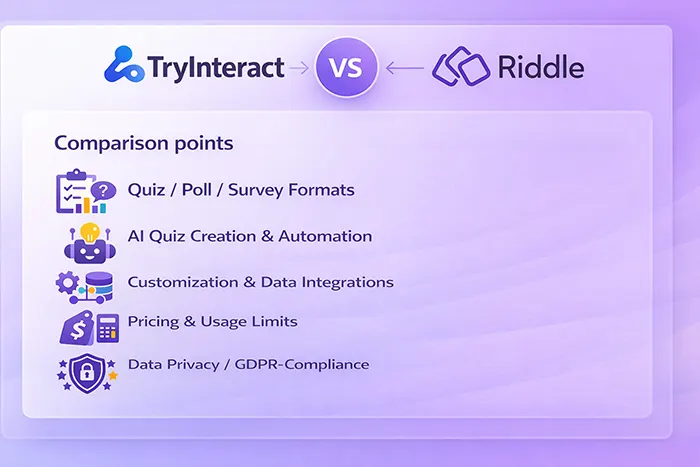 TryInteract VS Riddle

Comparison points

Quiz / Poll / Survey Formats

AI Quiz Creation & Automation

Customization & Data Integrations

Pricing & Usage Limits

Data Privacy / GDPR-Compliance